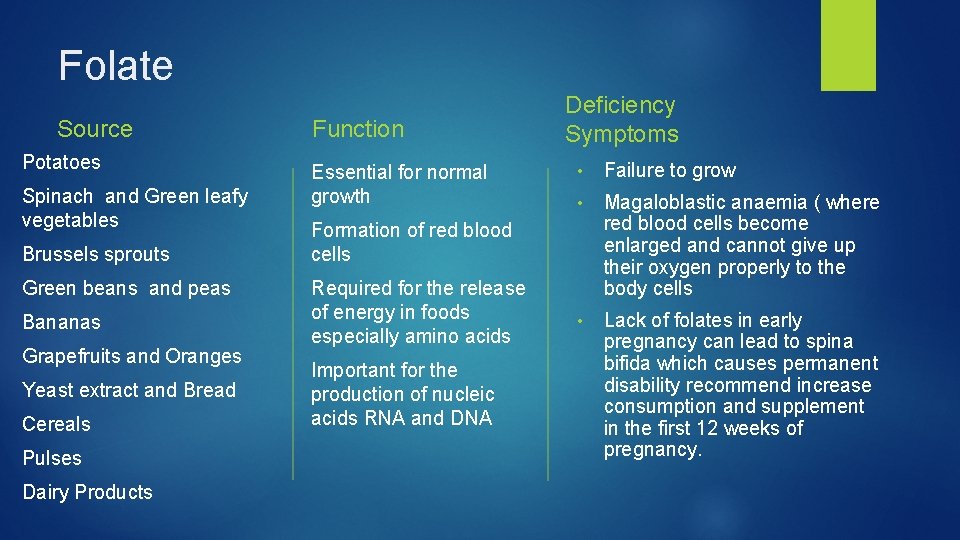 Folate

Source

Potatoes

Spinach and Green leafy vegetables

Brussels sprouts

Green beans and peas

Bananas

Grapefruits and Oranges

Yeast extract and Bread

Cereals

Pulses

Dairy Products

Function

Essential for normal growth

Formation of red blood cells

Required for the release of energy in foods especially amino acids

Important for the production of nucleic acids RNA and DNA

Deficiency Symptoms

• Failure to grow

• Magaloblastic anaemia ( where red blood cells become enlarged and cannot give up their oxygen properly to the body cells

• Lack of folates in early pregnancy can lead to spina bifida which causes permanent disability recommend increase consumption and supplement in the first 12 weeks of pregnancy.